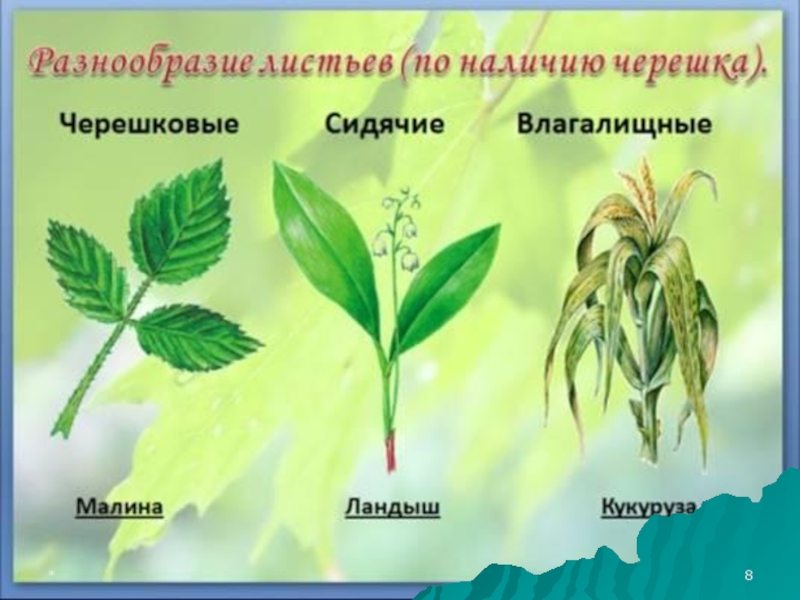 Разнообразие листьев (по наличию черешка).

Черешковые

Сидячие

Влагалищные

Малина

Ландыш

Кукуруза

8